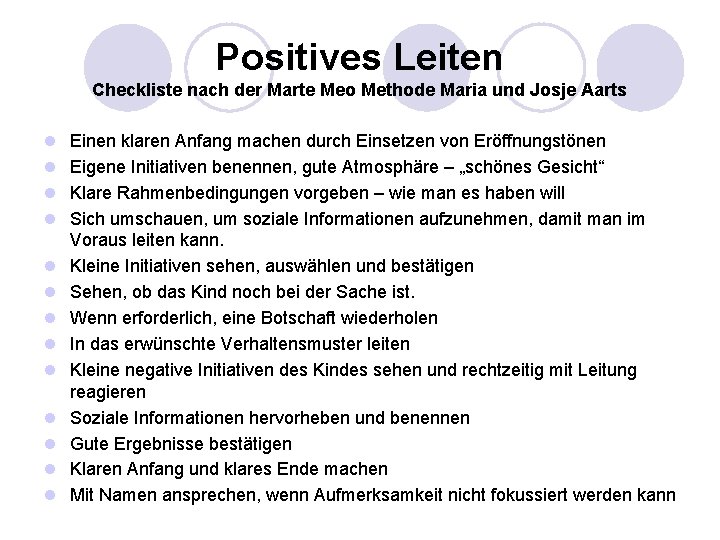 Positives Leiten
Checkliste nach der Marte Meo Methode Maria und Josje Aarts

- Einen klaren Anfang machen durch Einsetzen von Eröffnungstönen
- Eigene Initiativen benennen, gute Atmosphäre – „schönes Gesicht“
- Klare Rahmenbedingungen vorgeben – wie man es haben will
- Sich umschauen, um soziale Informationen aufzunehmen, damit man im Voraus leiten kann.
- Kleine Initiativen sehen, auswählen und bestätigen
- Sehen, ob das Kind noch bei der Sache ist.
- Wenn erforderlich, eine Botschaft wiederholen
- In das erwünschte Verhaltensmuster leiten
- Kleine negative Initiativen des Kindes sehen und rechtzeitig mit Leitung reagieren
- Soziale Informationen hervorheben und benennen
- Gute Ergebnisse bestätigen
- Klaren Anfang und klares Ende machen
- Mit Namen ansprechen, wenn Aufmerksamkeit nicht fokussiert werden kann